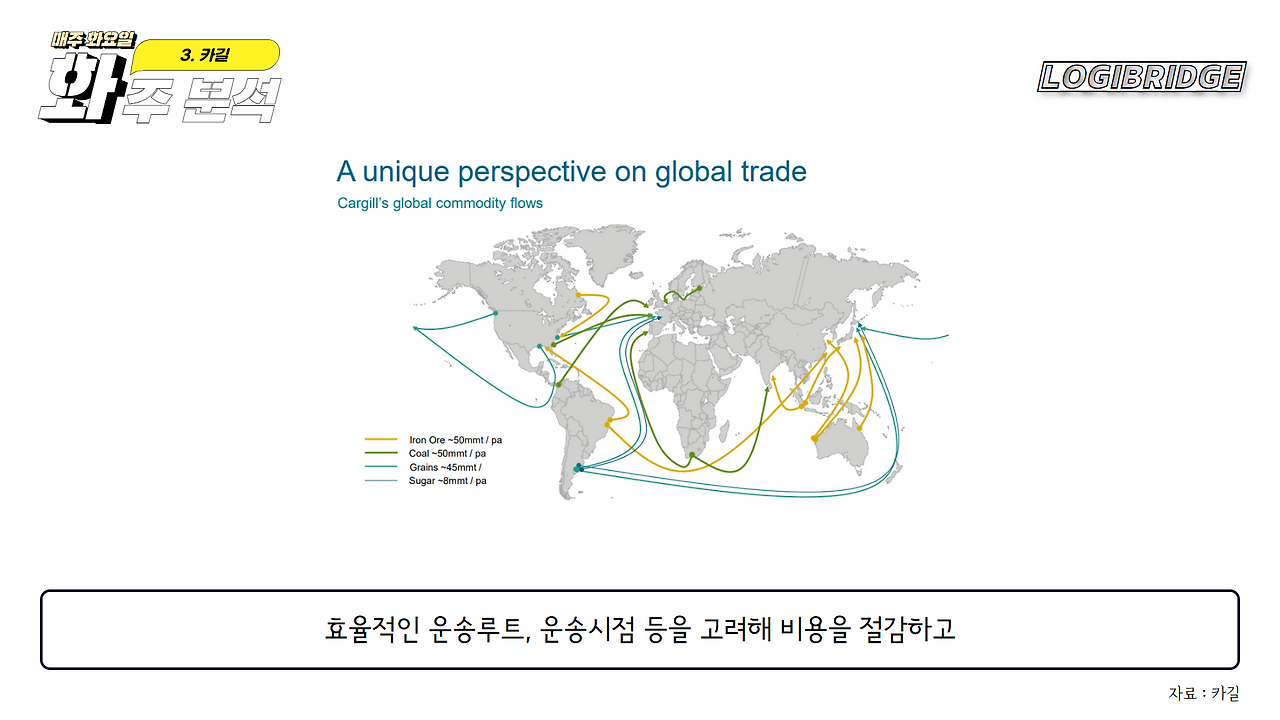 매주 화요일
3. 카길
화주 분석

LOGIBRIDGE

A unique perspective on global trade
Cargill's global commodity flows

Iron Ore ~50mmt / pa
Coal ~50mmt / pa
Grains ~45mmt /
Sugar ~8mmt / pa

효율적인 운송루트, 운송시점 등을 고려해 비용을 절감하고

자료 : 카길